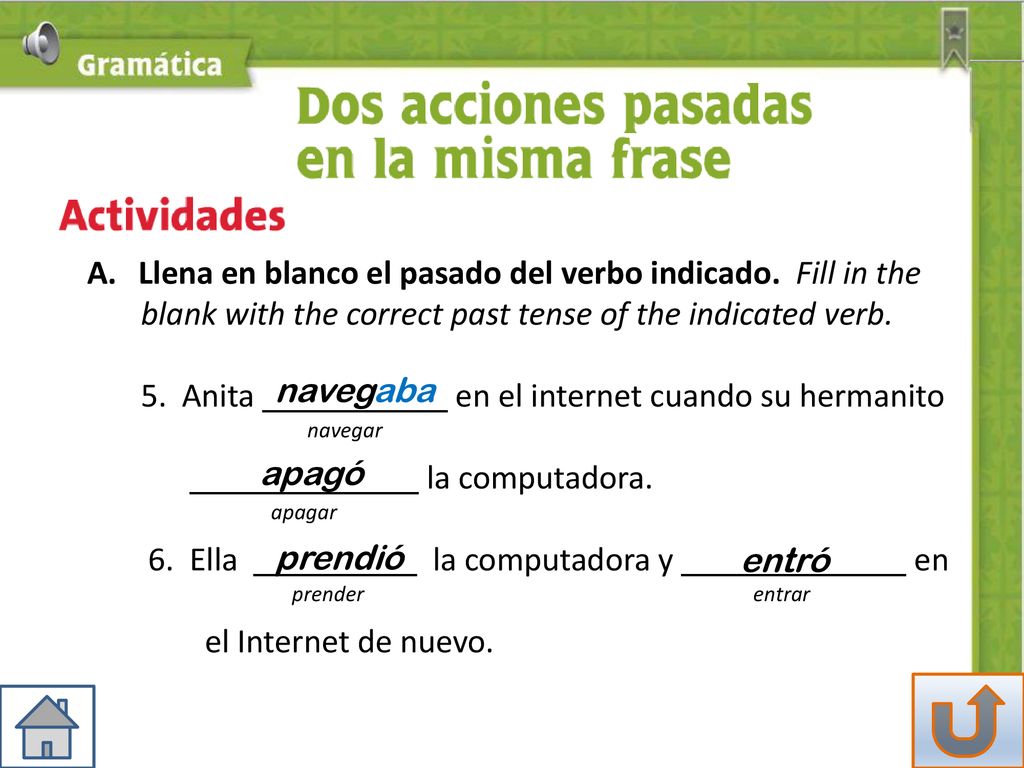 Gramática

Dos acciones pasadas en la misma frase

Actividades

A. Llena en blanco el pasado del verbo indicado. Fill in the blank with the correct past tense of the indicated verb.

5. Anita navegaba en el internet cuando su hermanito
navegar

apagó la computadora.
apagar

6. Ella prendió la computadora y entró en
prender entrar

el Internet de nuevo.